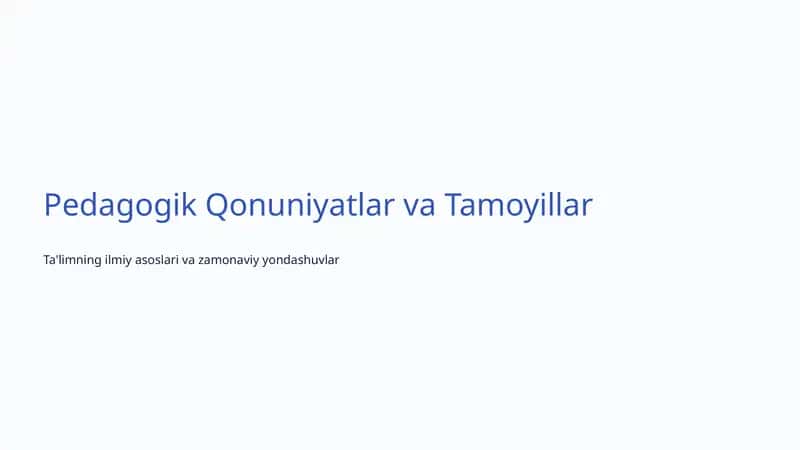 Pedagogik Qonuniyatlar va Tamoyillar

Ta'limning ilmiy asoslari va zamonaviy yondashuvlar